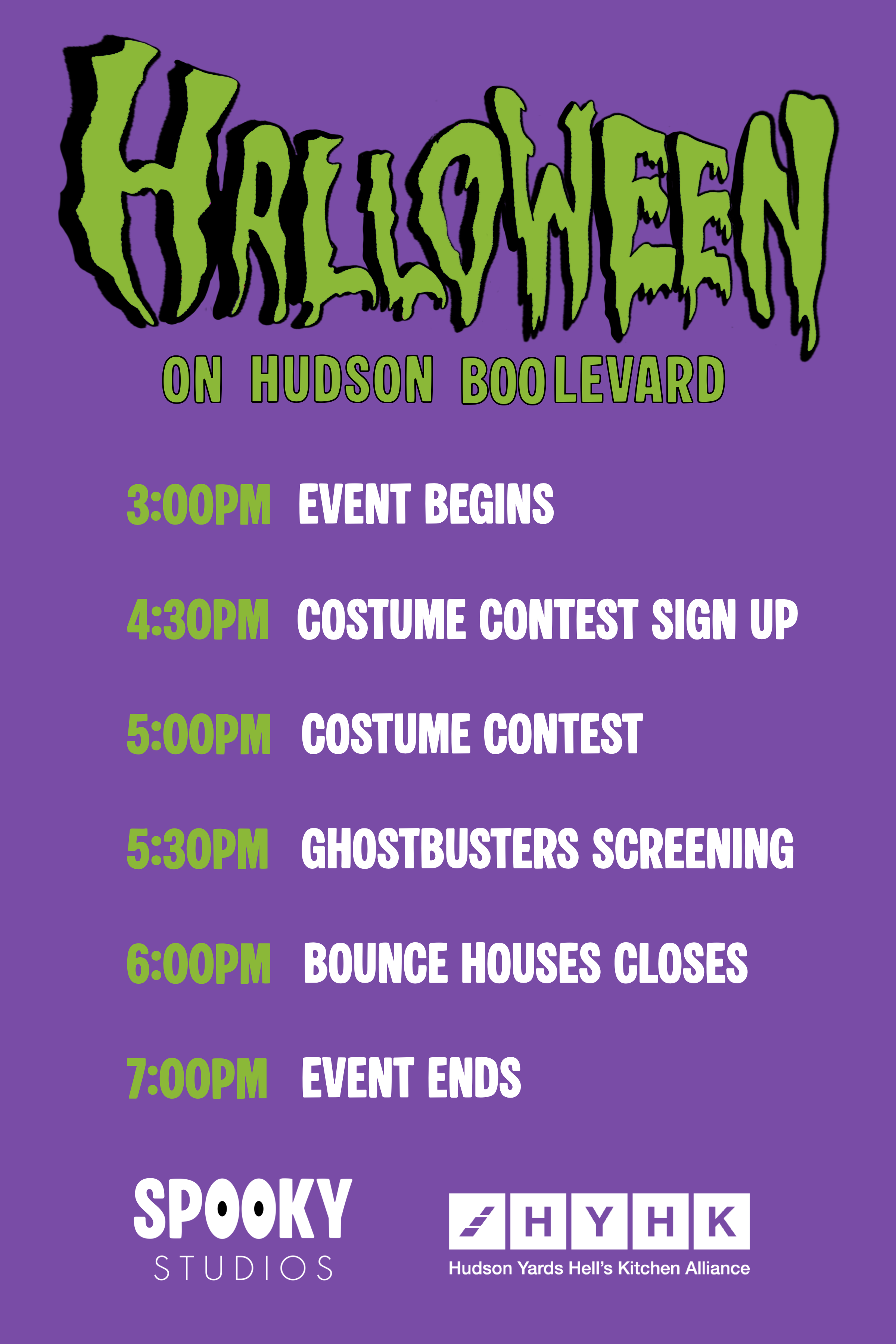 HALLOWEEN

ON HUDSON BOOLEVARD

3:00PM EVENT BEGINS

4:30PM COSTUME CONTEST SIGN UP

5:00PM COSTUME CONTEST

5:30PM GHOSTBUSTERS SCREENING

6:00PM BOUNCE HOUSES CLOSES

7:00PM EVENT ENDS

SPOOKY STUDIOS

HYHK
Hudson Yards Hell's Kitchen Alliance